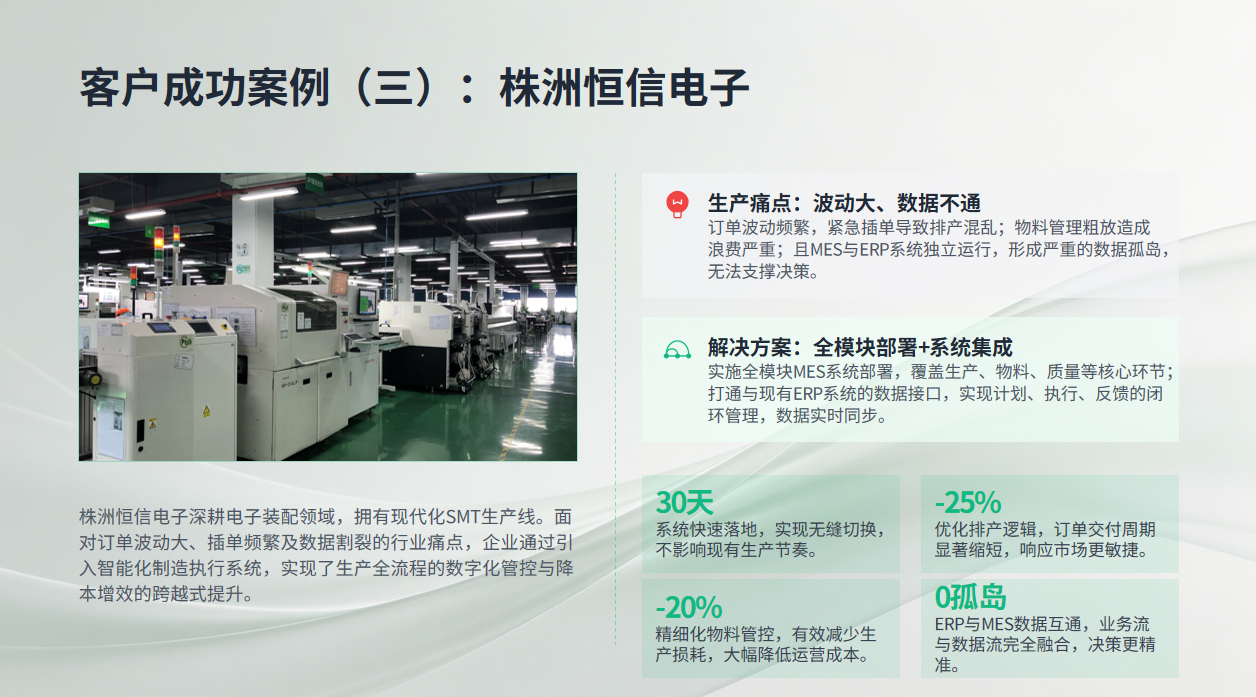 客户成功案例（三）：株洲恒信电子

株洲恒信电子深耕电子装配领域，拥有现代化SMT生产线。面对订单波动大、插单频繁及数据割裂的行业痛点，企业通过引入智能化制造执行系统，实现了生产全流程的数字化管控与降本增效的跨越式提升。

生产痛点：波动大、数据不通
订单波动频繁，紧急插单导致排产混乱；物料管理粗放造成浪费严重；且MES与ERP系统独立运行，形成严重的数据孤岛，无法支撑决策。

解决方案：全模块部署+系统集成
实施全模块MES系统部署，覆盖生产、物料、质量等核心环节；打通与现有ERP系统的数据接口，实现计划、执行、反馈的闭环管理，数据实时同步。

30天
系统快速落地，实现无缝切换，不影响现有生产节奏。

-25%
优化排产逻辑，订单交付周期显著缩短，响应市场更敏捷。

-20%
精细化物料管控，有效减少生产损耗，大幅降低运营成本。

0孤岛
ERP与MES数据互通，业务流与数据流完全融合，决策更精准。